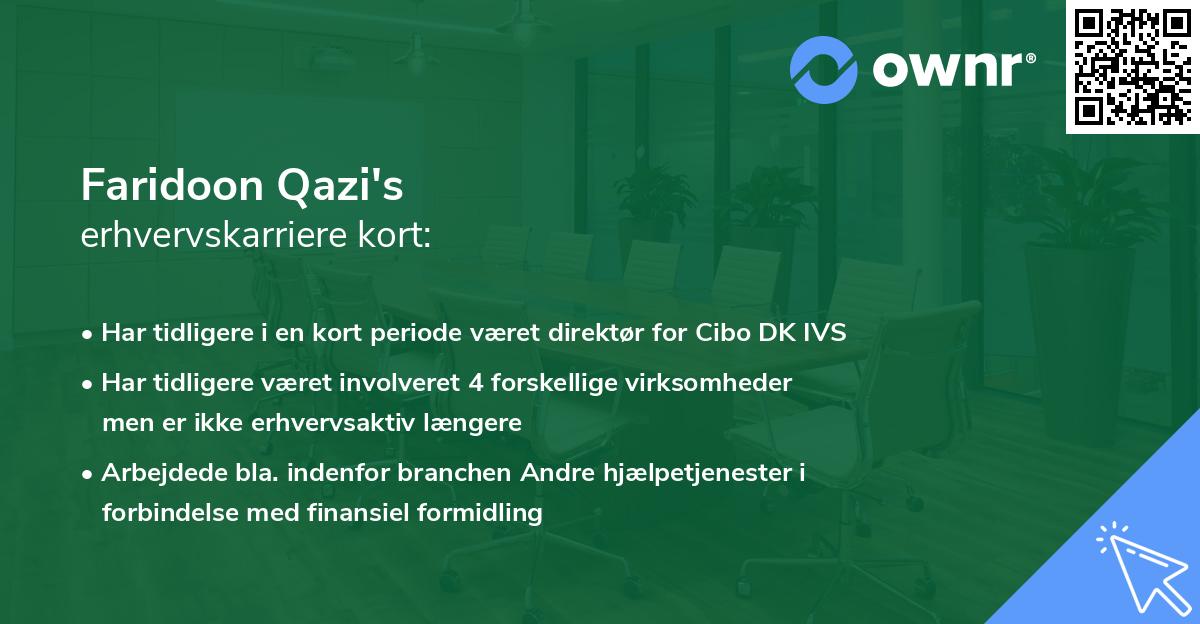 ownr®

Faridoon Qazi's
erhvervskarriere kort:

• Har tidligere i en kort periode været direktør for Cibo DK IVS

• Har tidligere været involveret 4 forskellige virksomheder men er ikke erhvervsaktiv længere

• Arbejdede bla. indenfor branchen Andre hjælpetjenester i forbindelse med finansiel formidling